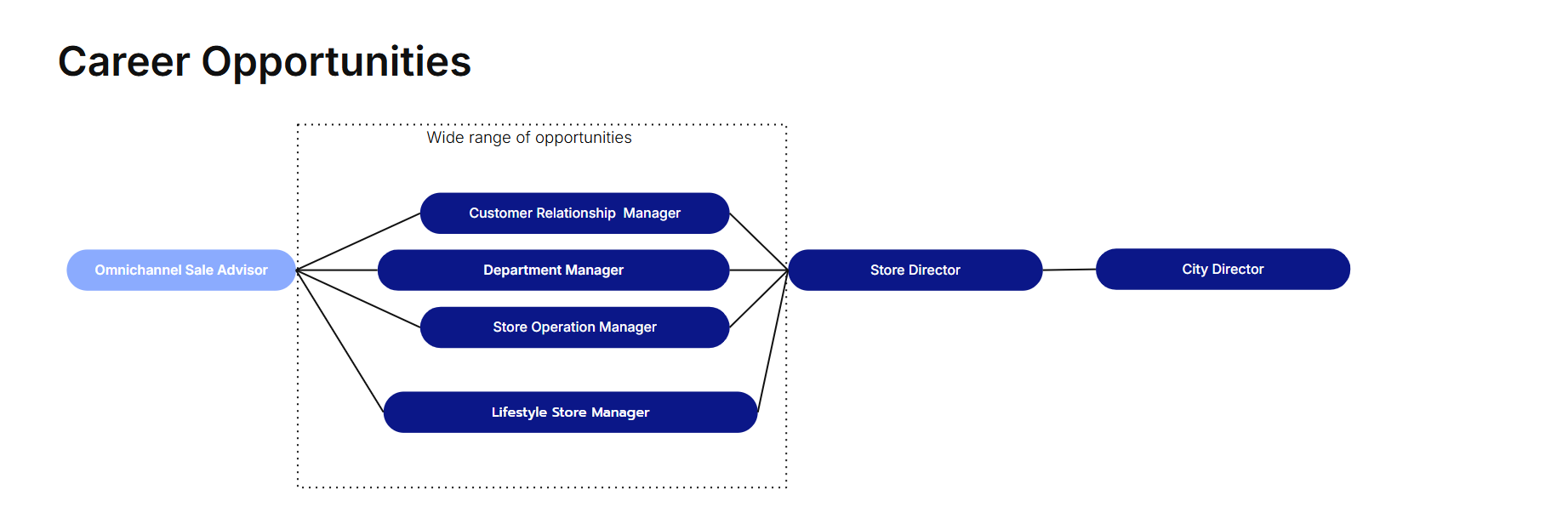 Career Opportunities

Wide range of opportunities

Omnichannel Sale Advisor

Customer Relationship Manager

Department Manager

Store Operation Manager

Lifestyle Store Manager

Store Director

City Director